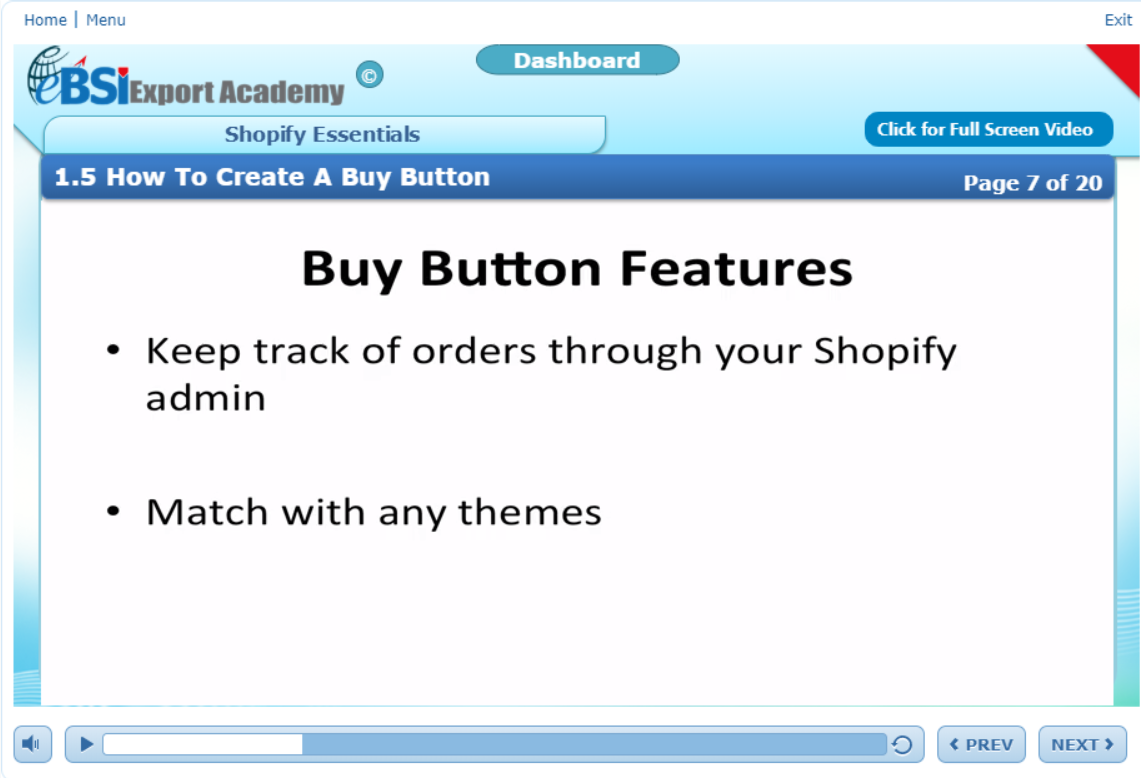 Home | Menu

Exit

eBSI Export Academy ©

Dashboard

Shopify Essentials

Click for Full Screen Video

1.5 How To Create A Buy Button

Page 7 of 20

Buy Button Features

• Keep track of orders through your Shopify admin

• Match with any themes

‹ PREV

NEXT ›